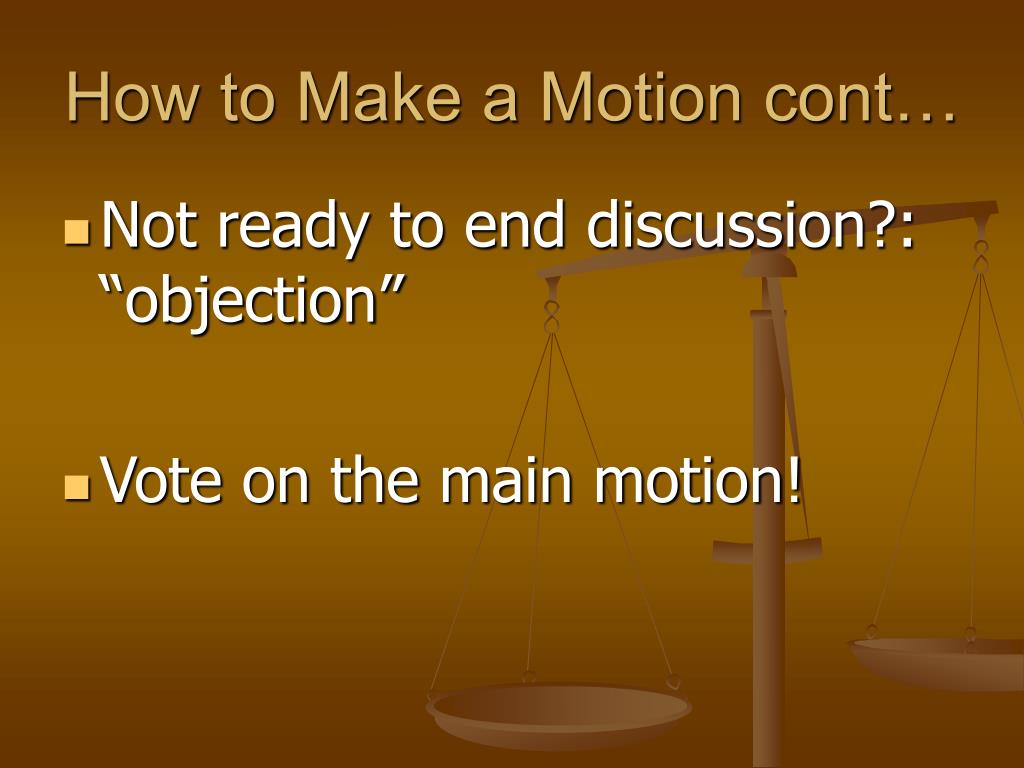 How to Make a Motion cont…

Not ready to end discussion?: “objection”

Vote on the main motion!